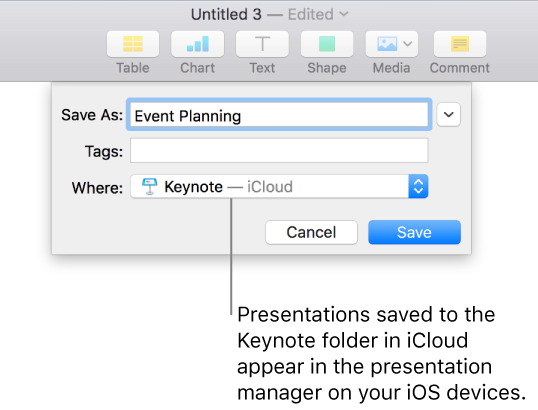 Untitled 3 — Edited

Table
Chart
Text
Shape
Media
Comment

Save As: Event Planning

Tags:

Where: Keynote — iCloud

Cancel
Save

Presentations saved to the Keynote folder in iCloud appear in the presentation manager on your iOS devices.